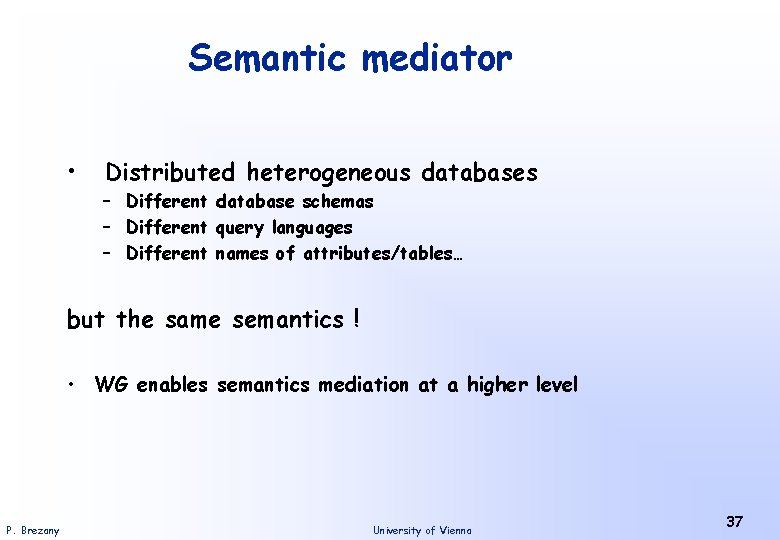 Semantic mediator

• Distributed heterogeneous databases
– Different database schemas
– Different query languages
– Different names of attributes/tables…

but the same semantics !

• WG enables semantics mediation at a higher level

P. Brezany

University of Vienna

37